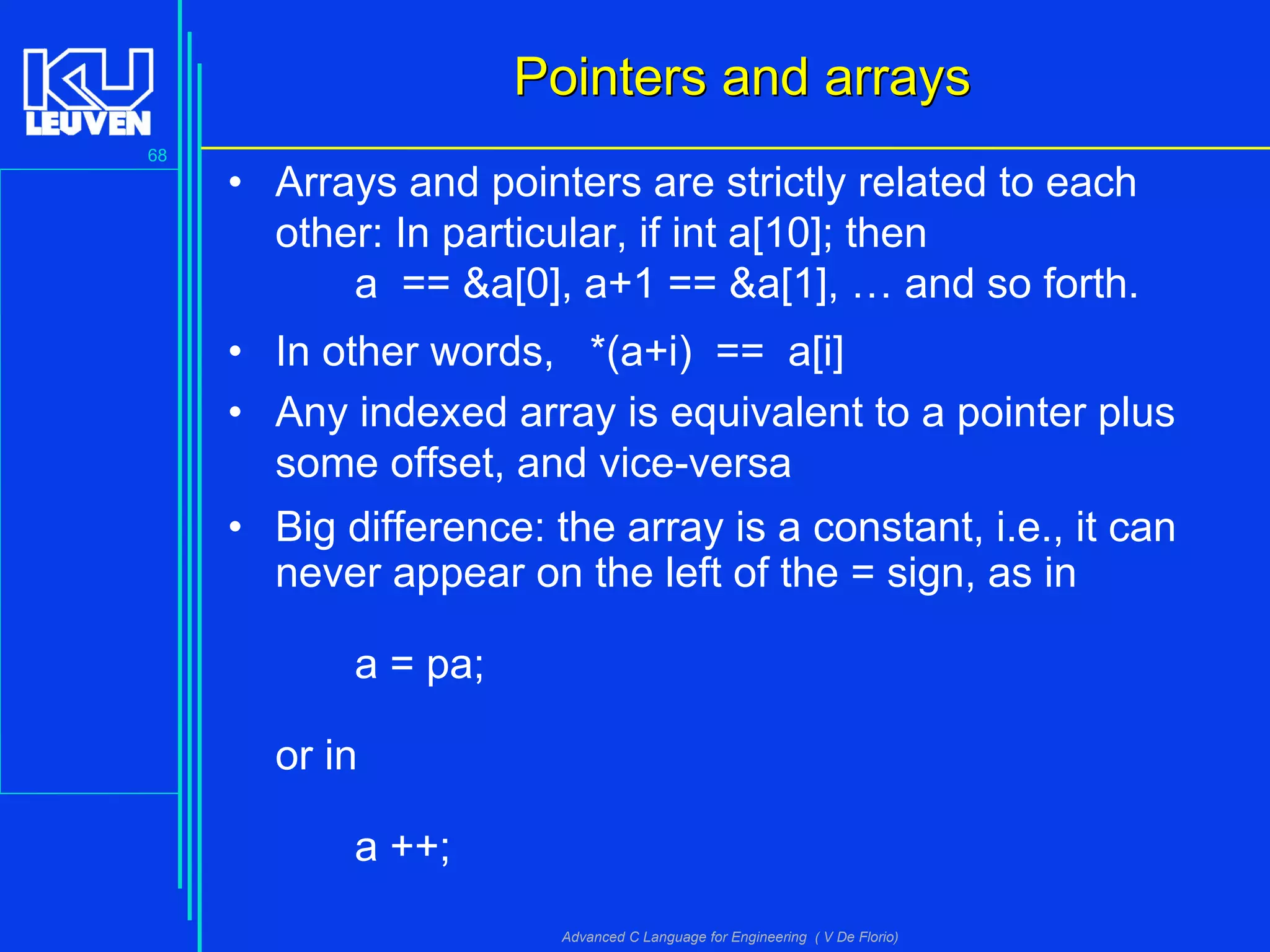 KU LEUVEN

68

Pointers and arrays

• Arrays and pointers are strictly related to each other: In particular, if int a[10]; then
a == &a[0], a+1 == &a[1], … and so forth.

• In other words, *(a+i) == a[i]

• Any indexed array is equivalent to a pointer plus some offset, and vice-versa

• Big difference: the array is a constant, i.e., it can never appear on the left of the = sign, as in

a = pa;

or in

a ++;

Advanced C Language for Engineering ( V De Florio)